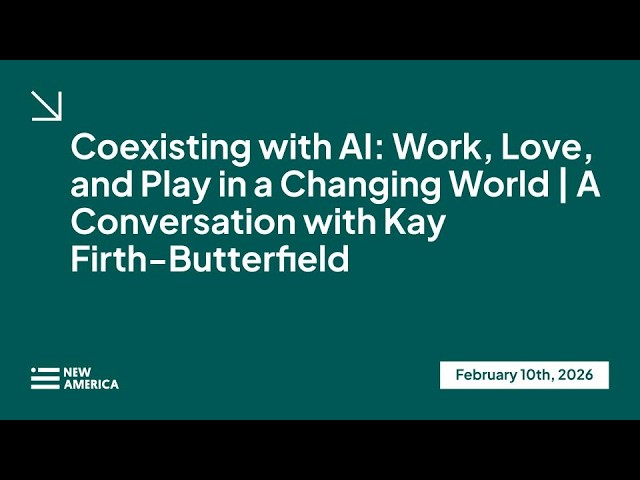 Coexisting with AI: Work, Love, and Play in a Changing World | A Conversation with Kay Firth-Butterfield

NEW AMERICA

February 10th, 2026